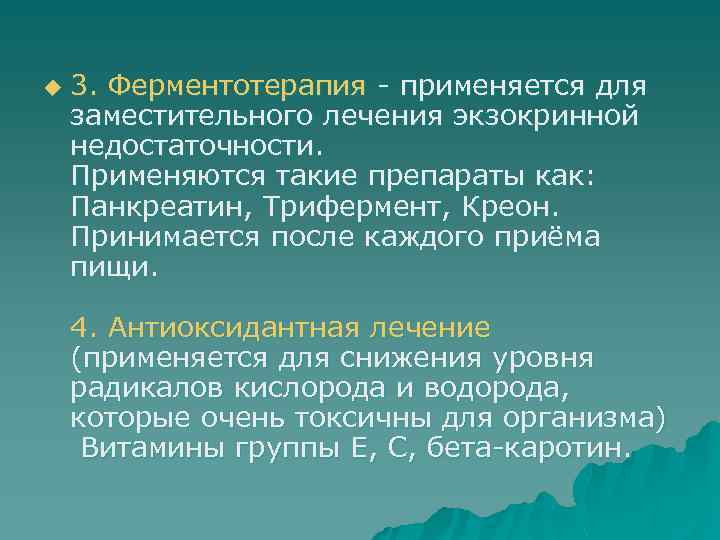 3. Ферментотерапия - применяется для заместительного лечения экзокринной недостаточности.
Применяются такие препараты как: Панкреатин, Трифермент, Креон. Принимается после каждого приёма пищи.

4. Антиоксидантная лечение (применяется для снижения уровня радикалов кислорода и водорода, которые очень токсичны для организма) Витамины группы Е, С, бета-каротин.